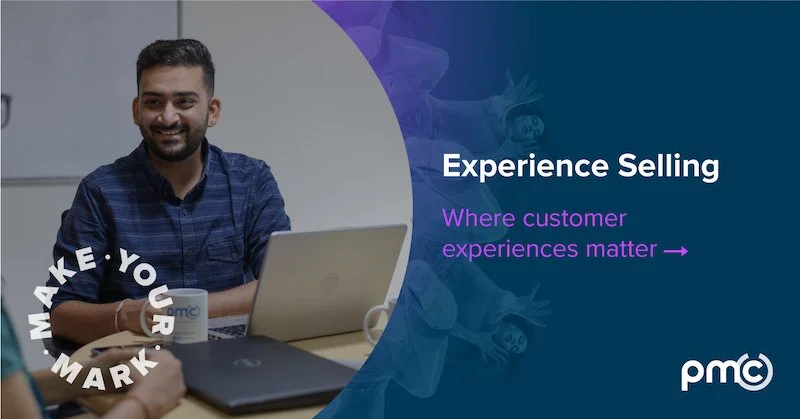 MAKE · YOUR · MARK ·

pmc

Experience Selling

Where customer experiences matter →

pmc